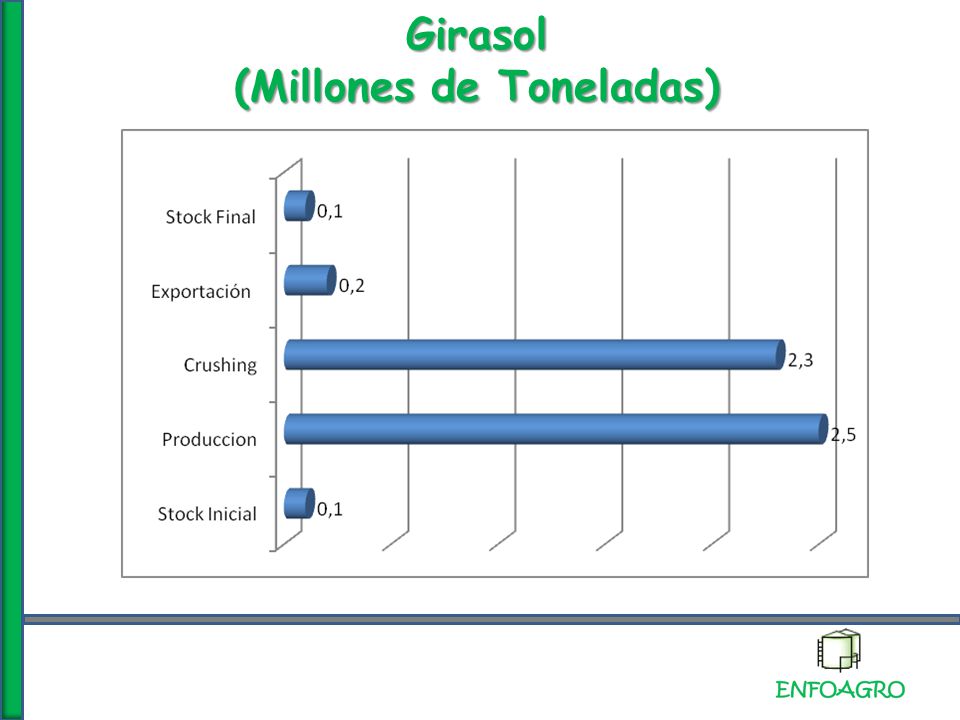 Girasol
(Millones de Toneladas)

Stock Final
0,1
Exportación
0,2
Crushing
2,3
Produccion
2,5
Stock Inicial
0,1

ENFOAGRO